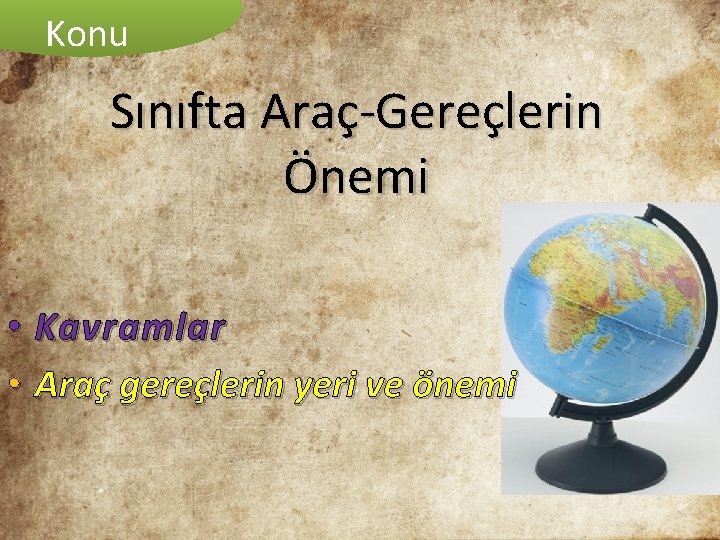 Konu

Sınıfta Araç-Gereçlerin Önemi

• Kavramlar
• Araç gereçlerin yeri ve önemi